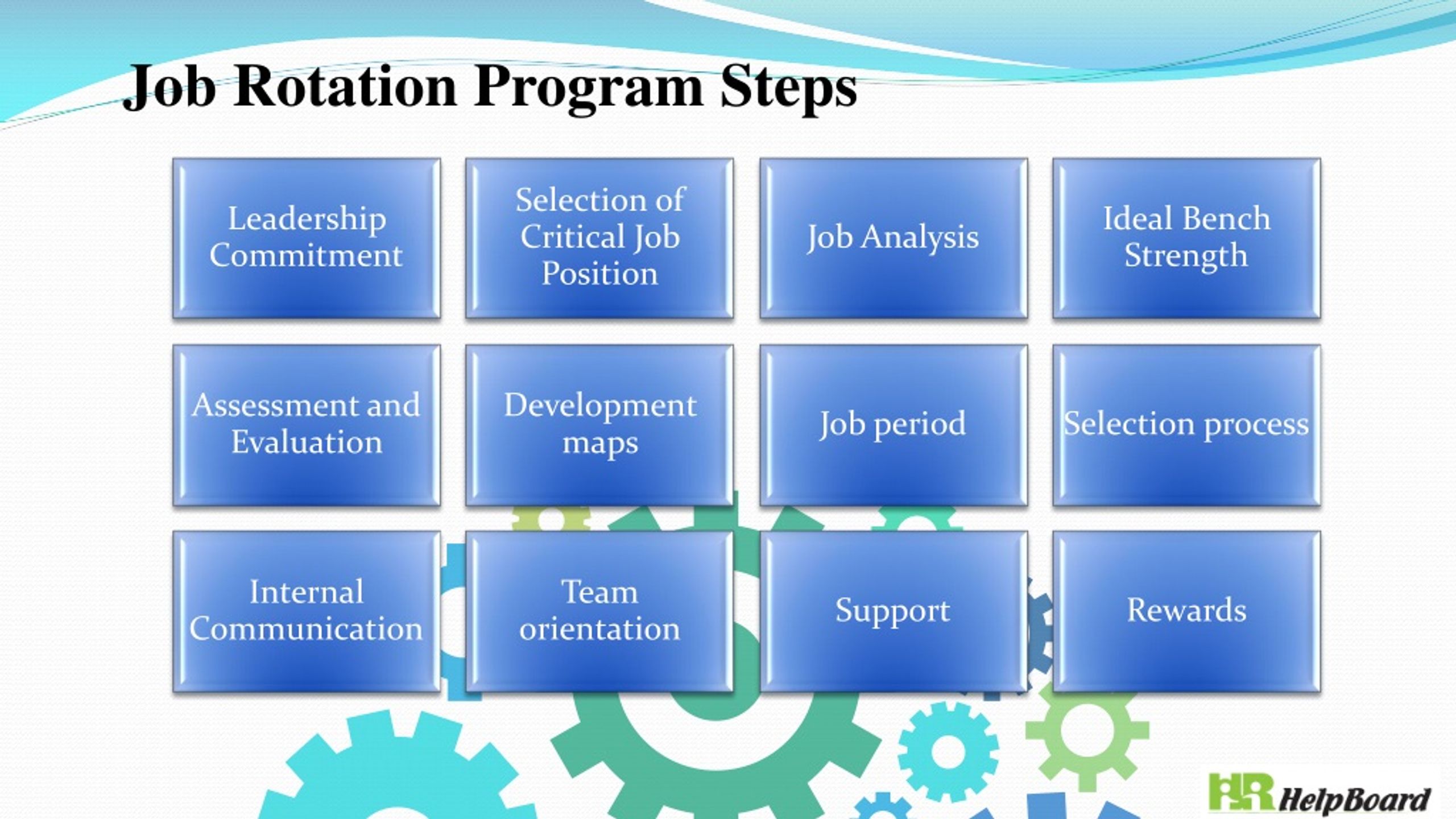 Job Rotation Program Steps

Leadership Commitment

Selection of Critical Job Position

Job Analysis

Ideal Bench Strength

Assessment and Evaluation

Development maps

Job period

Selection process

Internal Communication

Team orientation

Support

Rewards

HR HelpBoard